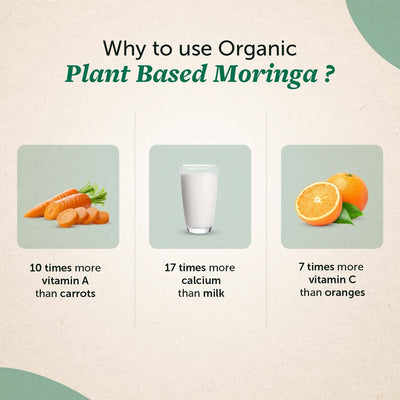 Why to use Organic
Plant Based Moringa ?

10 times more vitamin A than carrots

17 times more calcium than milk

7 times more vitamin C than oranges